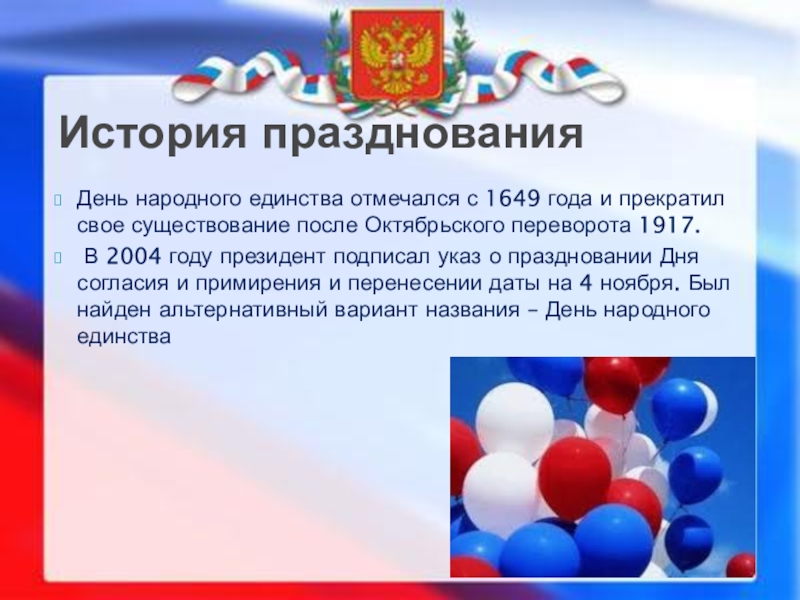 История празднования

День народного единства отмечался с 1649 года и прекратил свое существование после Октябрьского переворота 1917.

В 2004 году президент подписал указ о праздновании Дня согласия и примирения и перенесении даты на 4 ноября. Был найден альтернативный вариант названия – День народного единства